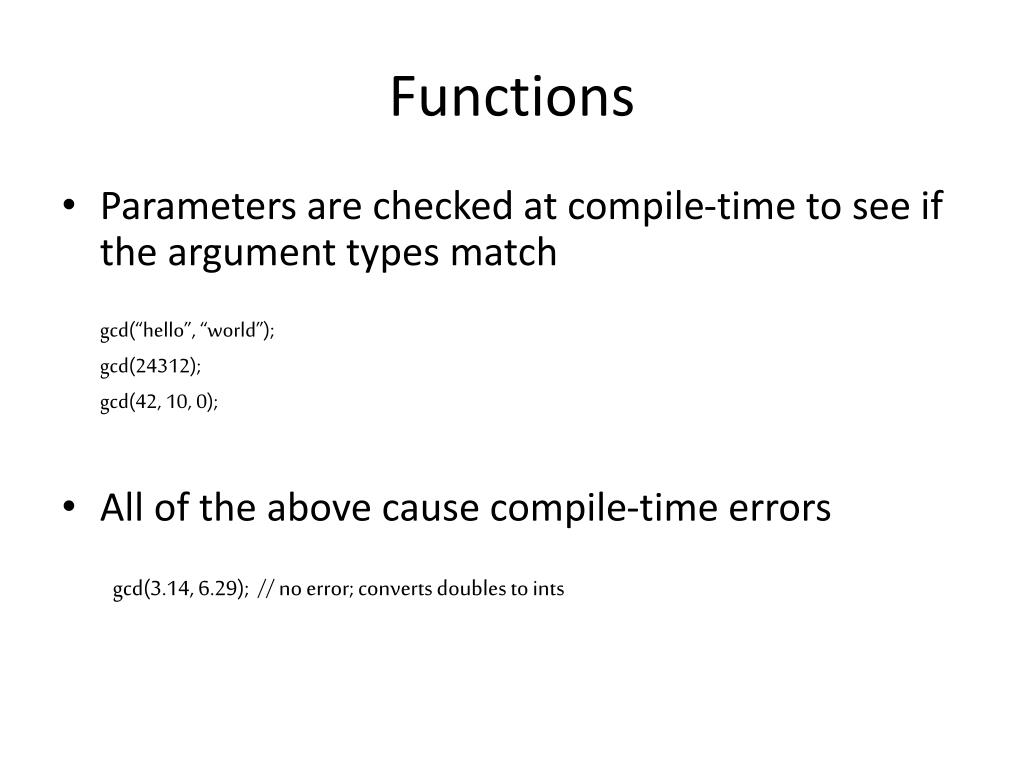 Functions

• Parameters are checked at compile-time to see if the argument types match

gcd(“hello”, “world”);

gcd(24312);

gcd(42, 10, 0);

• All of the above cause compile-time errors

gcd(3.14, 6.29); // no error; converts doubles to ints